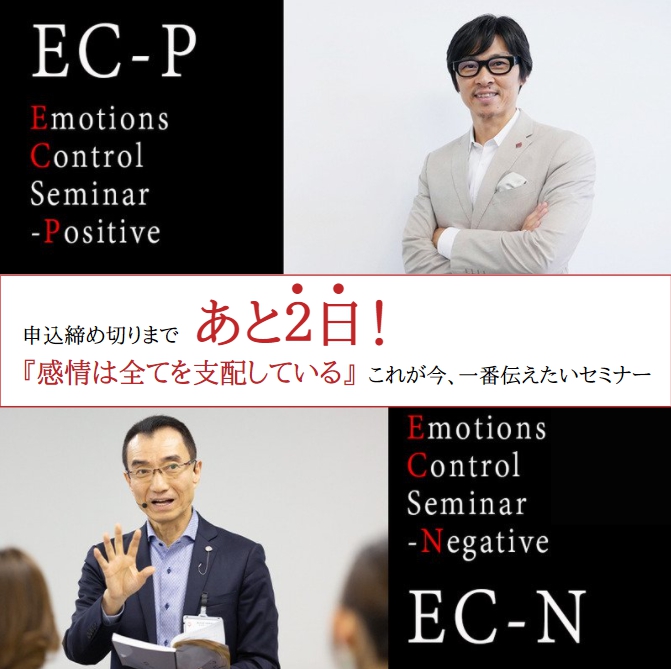 EC-P

Emotions
Control
Seminar
-Positive

申込締め切りまで　あと2日！
『感情は全てを支配している』これが今、一番伝えたいセミナー

Emotions
Control
Seminar
-Negative

EC-N